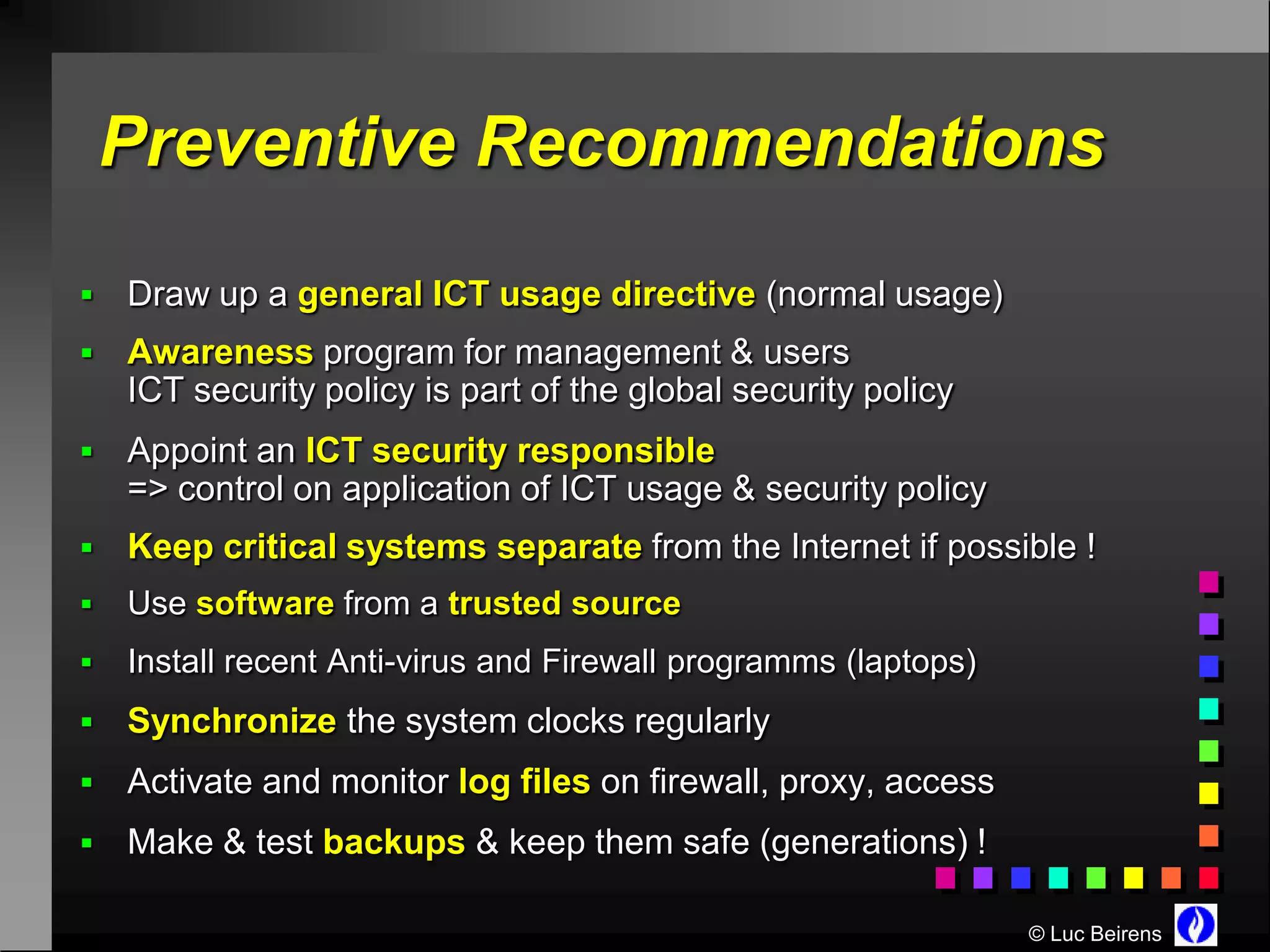 Preventive Recommendations

▪ Draw up a general ICT usage directive (normal usage)

▪ Awareness program for management & users
ICT security policy is part of the global security policy

▪ Appoint an ICT security responsible
=> control on application of ICT usage & security policy

▪ Keep critical systems separate from the Internet if possible !

▪ Use software from a trusted source

▪ Install recent Anti-virus and Firewall programms (laptops)

▪ Synchronize the system clocks regularly

▪ Activate and monitor log files on firewall, proxy, access

▪ Make & test backups & keep them safe (generations) !

© Luc Beirens